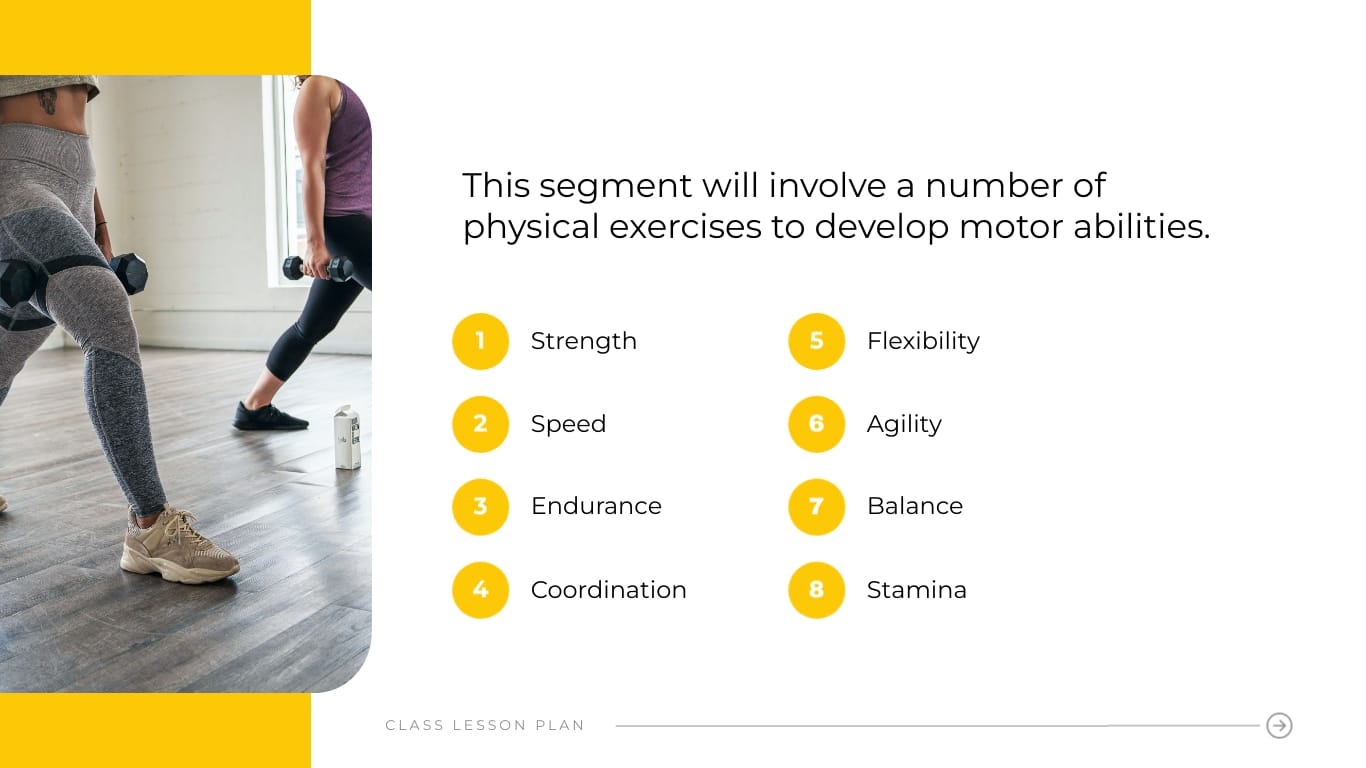 This segment will involve a number of physical exercises to develop motor abilities.

1 Strength

2 Speed

3 Endurance

4 Coordination

5 Flexibility

6 Agility

7 Balance

8 Stamina

CLASS LESSON PLAN